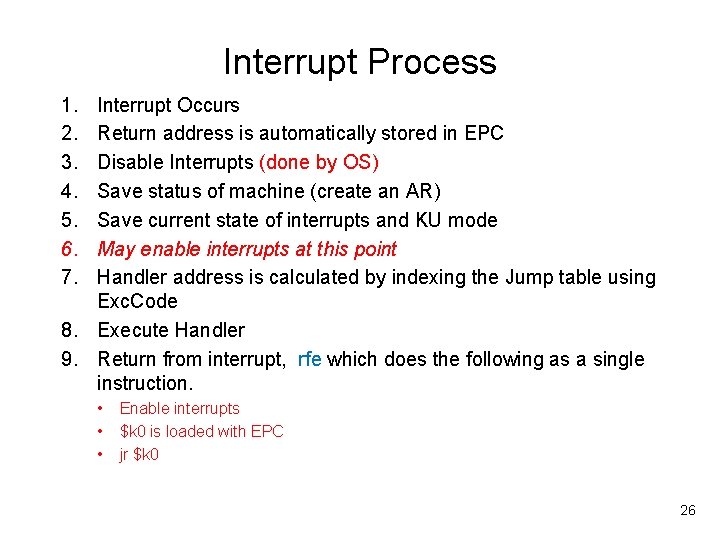 Interrupt Process

1. Interrupt Occurs
2. Return address is automatically stored in EPC
3. Disable Interrupts (done by OS)
4. Save status of machine (create an AR)
5. Save current state of interrupts and KU mode
6. May enable interrupts at this point
7. Handler address is calculated by indexing the Jump table using ExcCode
8. Execute Handler
9. Return from interrupt, rfe which does the following as a single instruction.
   • Enable interrupts
   • \$k0 is loaded with EPC
   • jr \$k0

26